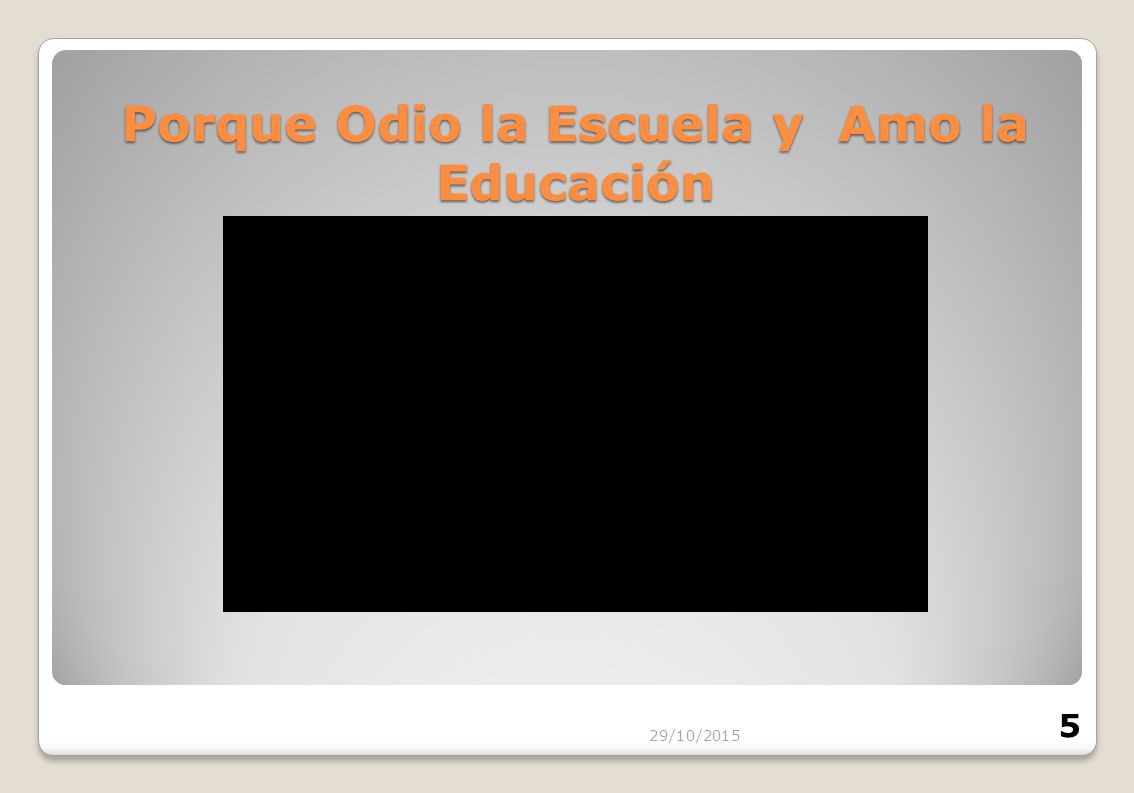 Porque Odio la Escuela y  Amo la Educación

29/10/2015

5